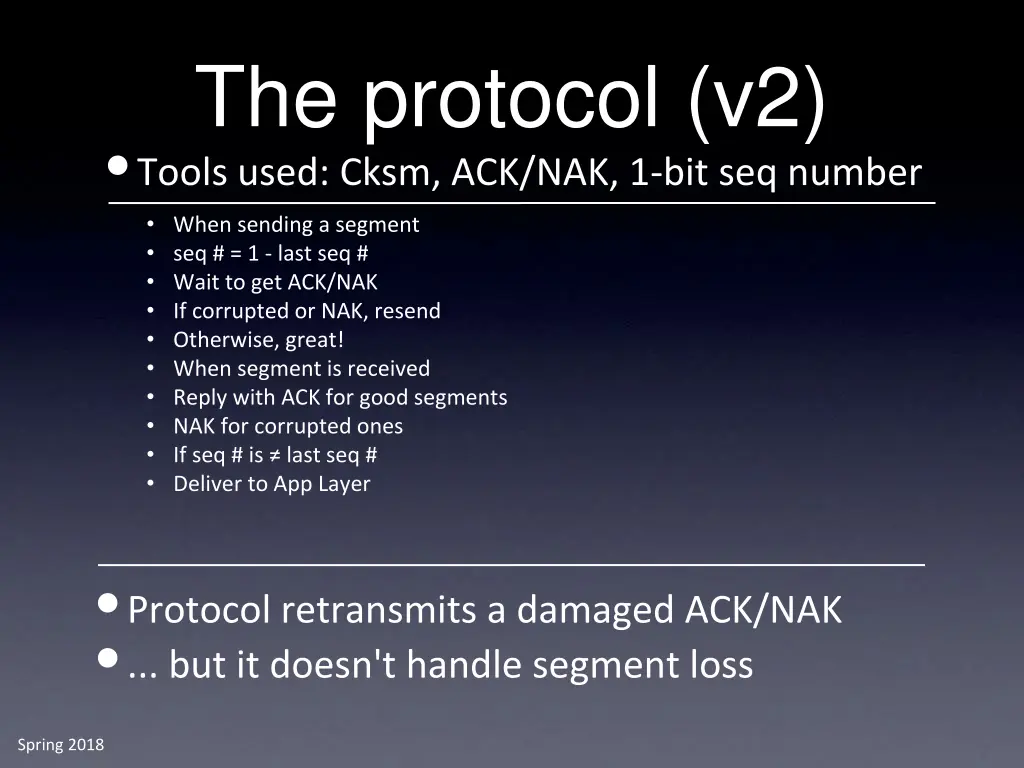 The protocol (v2)

• Tools used: Cksm, ACK/NAK, 1-bit seq number

• When sending a segment
• seq # = 1 - last seq #
• Wait to get ACK/NAK
• If corrupted or NAK, resend
• Otherwise, great!
• When segment is received
• Reply with ACK for good segments
• NAK for corrupted ones
• If seq # is ≠ last seq #
• Deliver to App Layer

• Protocol retransmits a damaged ACK/NAK
• ... but it doesn't handle segment loss

Spring 2018